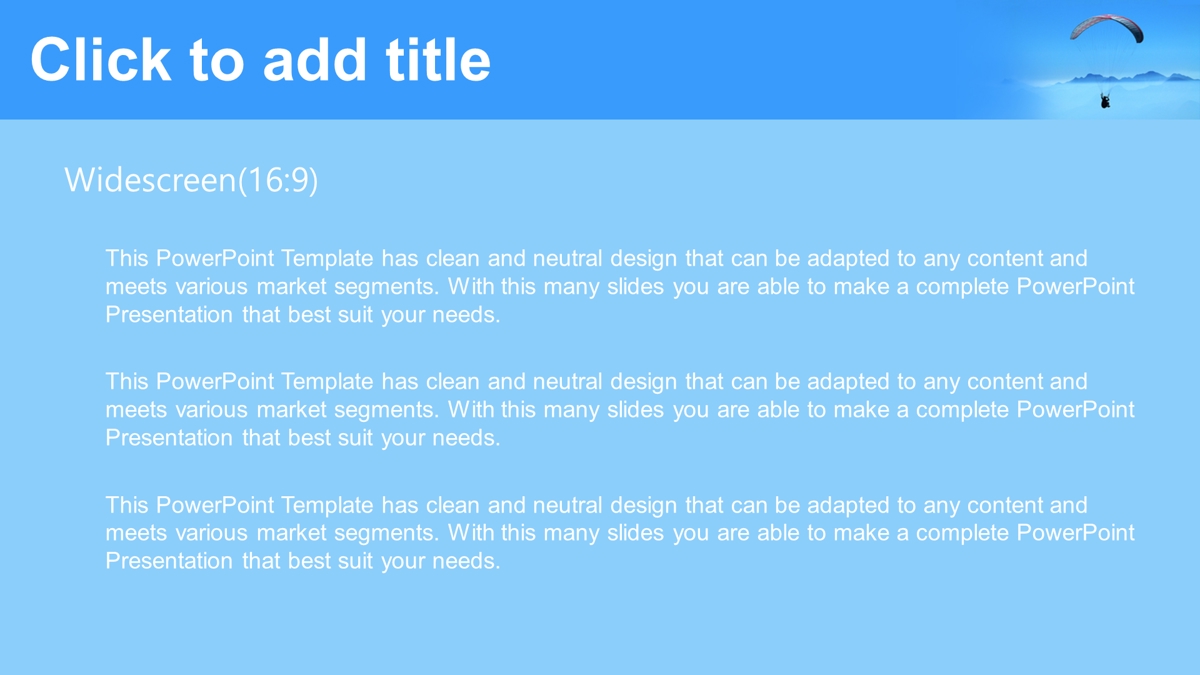 Click to add title

Widescreen(16:9)

This PowerPoint Template has clean and neutral design that can be adapted to any content and meets various market segments. With this many slides you are able to make a complete PowerPoint Presentation that best suit your needs.

This PowerPoint Template has clean and neutral design that can be adapted to any content and meets various market segments. With this many slides you are able to make a complete PowerPoint Presentation that best suit your needs.

This PowerPoint Template has clean and neutral design that can be adapted to any content and meets various market segments. With this many slides you are able to make a complete PowerPoint Presentation that best suit your needs.